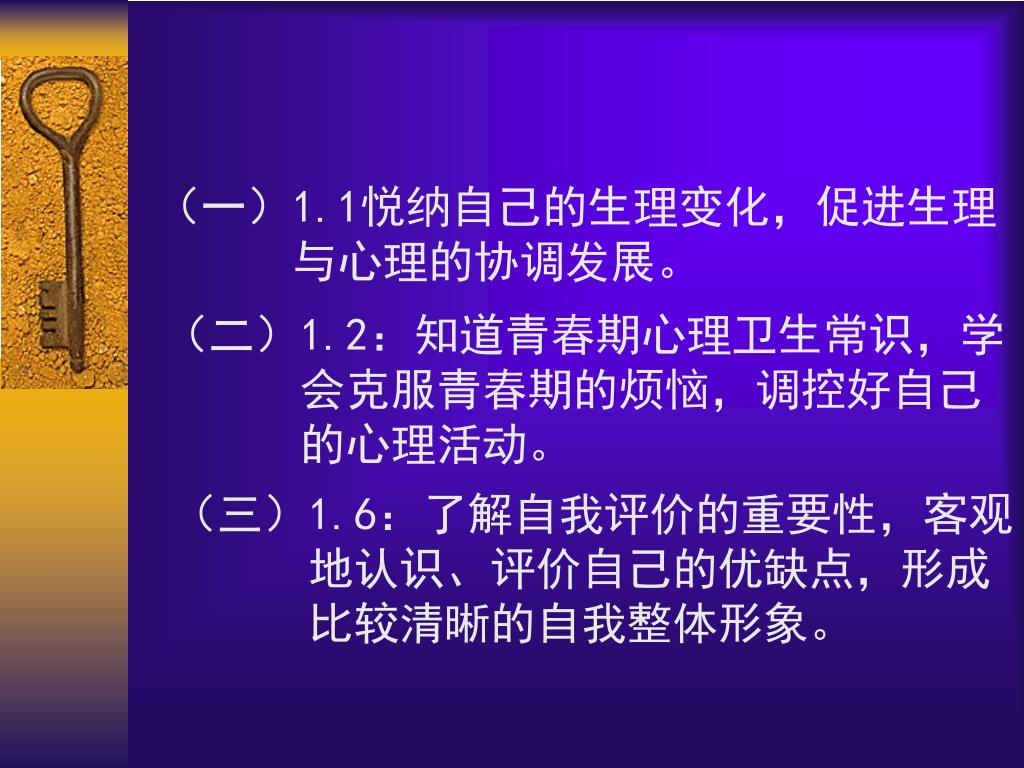 （一）1.1悦纳自己的生理变化，促进生理与心理的协调发展。

（二）1.2：知道青春期心理卫生常识，学会克服青春期的烦恼，调控好自己的心理活动。

（三）1.6：了解自我评价的重要性，客观地认识、评价自己的优缺点，形成比较清晰的自我整体形象。